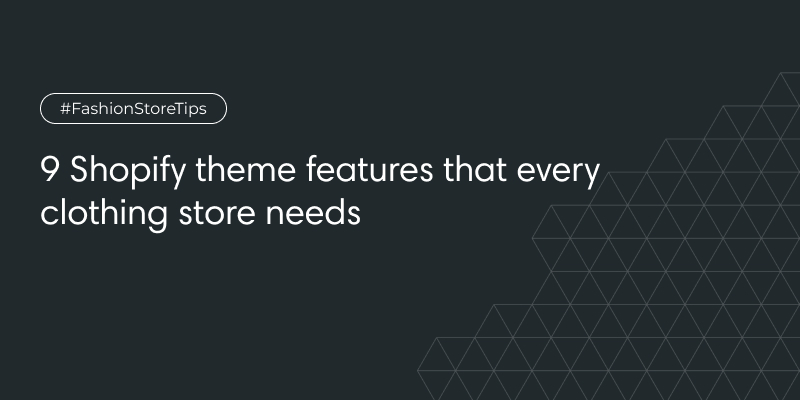 #FashionStoreTips

9 Shopify theme features that every clothing store needs